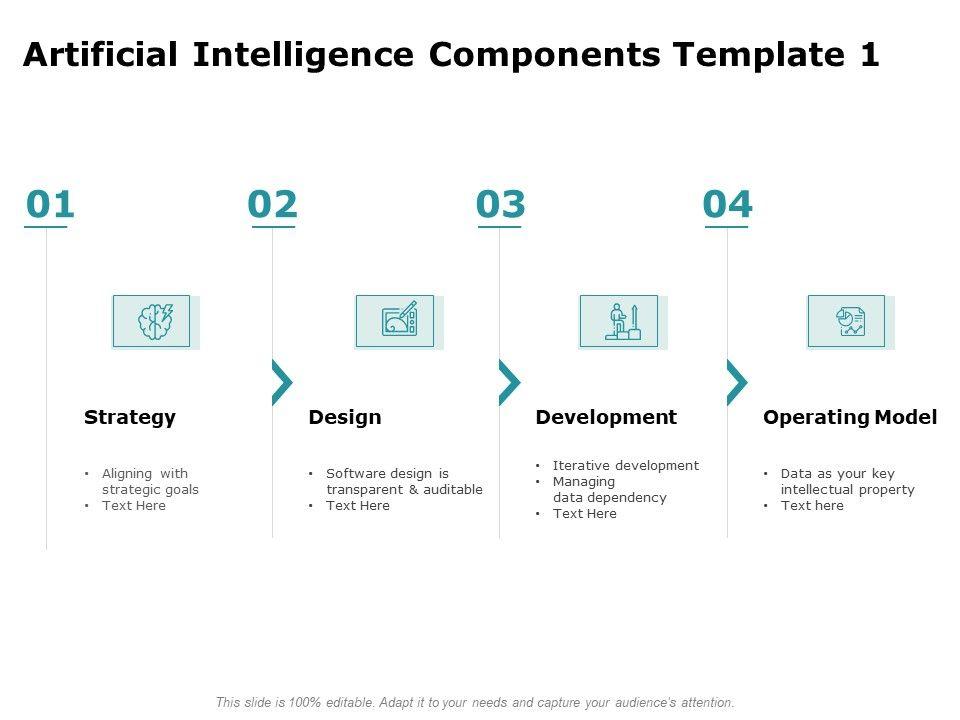 Artificial Intelligence Components Template 1

01

Strategy

• Aligning with strategic goals
• Text Here

02

Design

• Software design is transparent & auditable
• Text Here

03

Development

• Iterative development
• Managing data dependency
• Text Here

04

Operating Model

• Data as your key intellectual property
• Text here

This slide is 100% editable. Adapt it to your needs and capture your audience's attention.